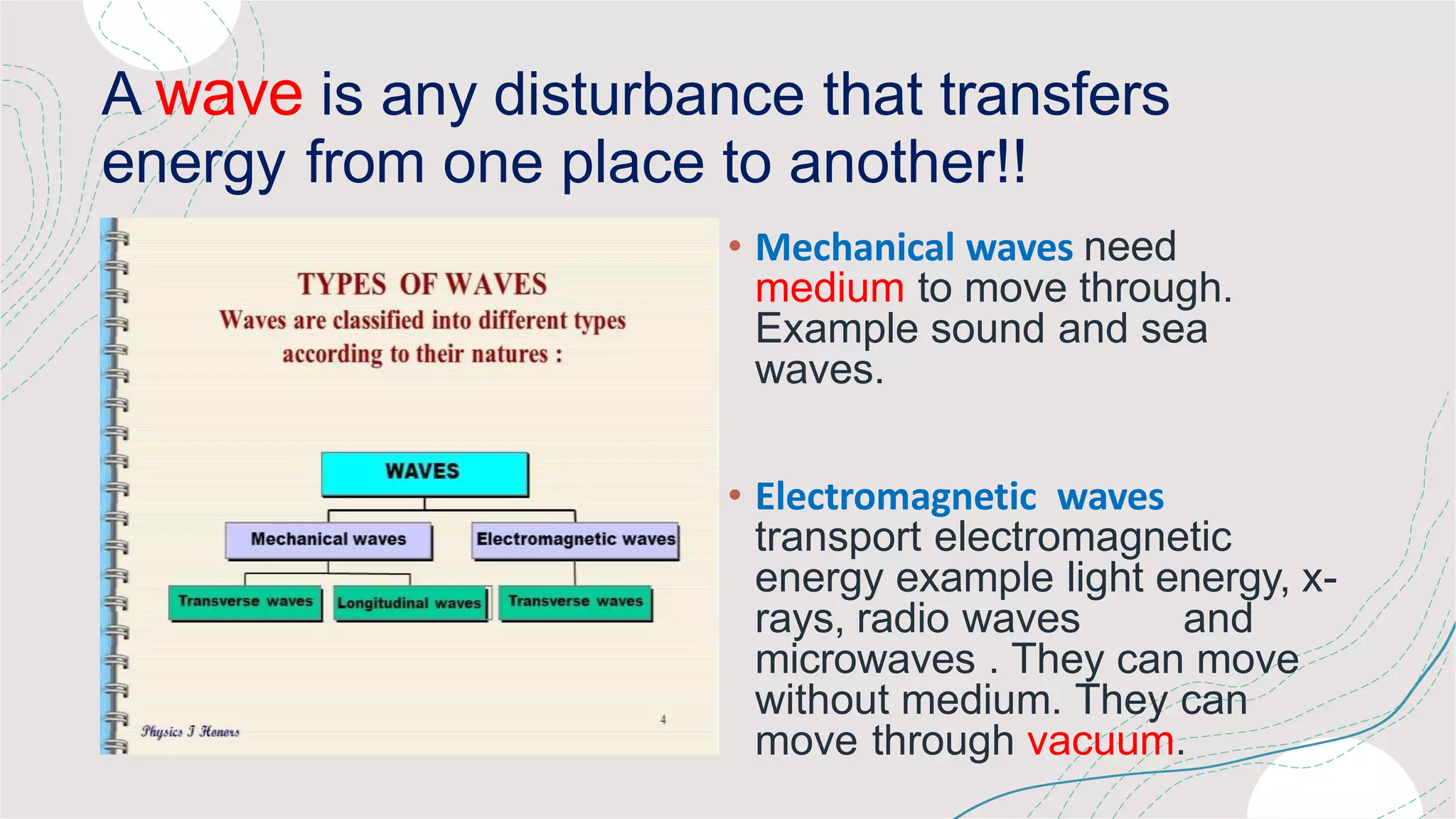 A wave is any disturbance that transfers energy from one place to another!!

TYPES OF WAVES
Waves are classified into different types according to their natures :

WAVES

Mechanical waves

Electromagnetic waves

Transverse waves

Longitudinal waves

Transverse waves

Physics I Honors

4

• Mechanical waves need medium to move through. Example sound and sea waves.

• Electromagnetic waves transport electromagnetic energy example light energy, x-rays, radio waves and microwaves . They can move without medium. They can move through vacuum.